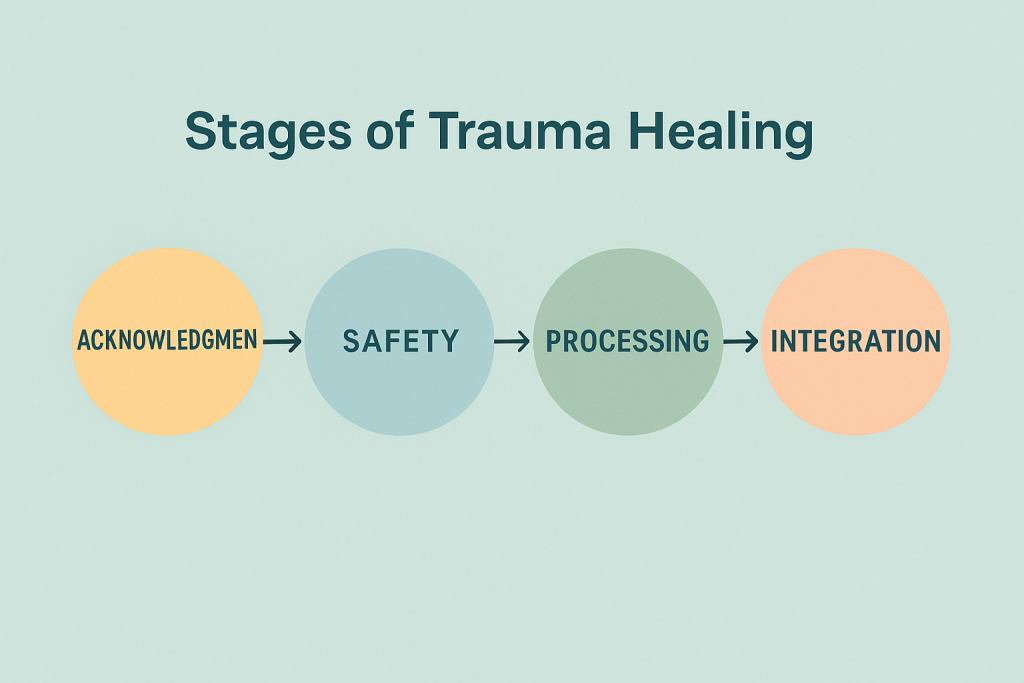 Stages of Trauma Healing

ACKNOWLEDGMEN → SAFETY → PROCESSING → INTEGRATION